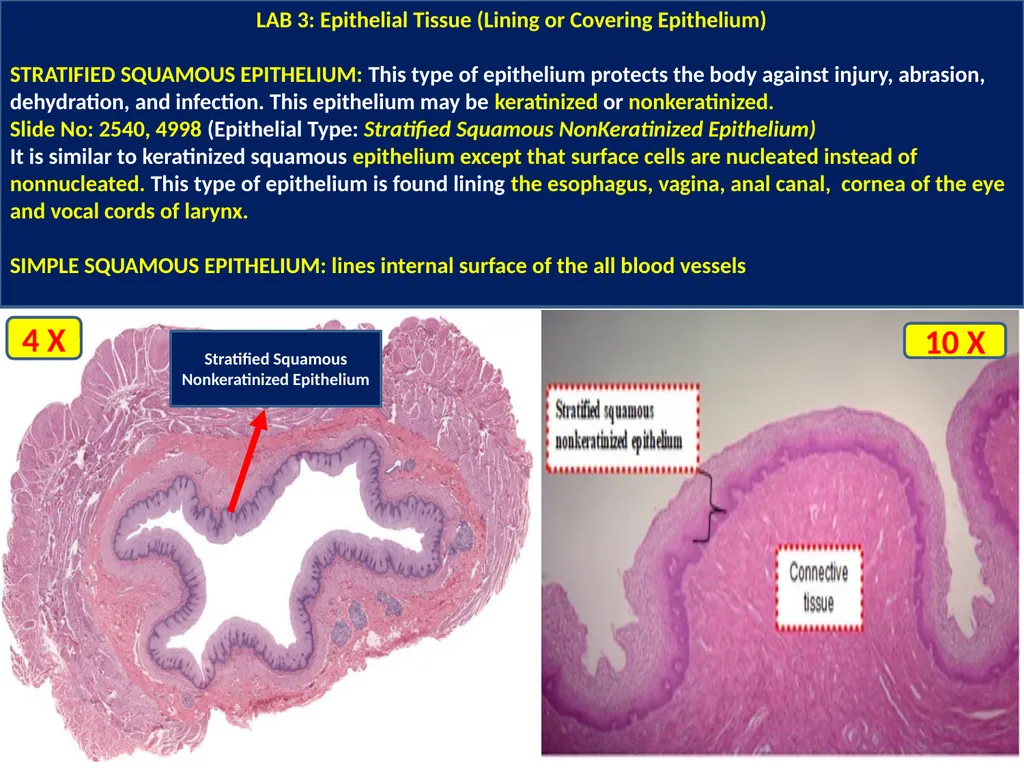 LAB 3: Epithelial Tissue (Lining or Covering Epithelium)

STRATIFIED SQUAMOUS EPITHELIUM: This type of epithelium protects the body against injury, abrasion, dehydration, and infection. This epithelium may be keratinized or nonkeratinized.
Slide No: 2540, 4998 (Epithelial Type: Stratified Squamous NonKeratinized Epithelium)
It is similar to keratinized squamous epithelium except that surface cells are nucleated instead of nonnucleated. This type of epithelium is found lining the esophagus, vagina, anal canal, cornea of the eye and vocal cords of larynx.

SIMPLE SQUAMOUS EPITHELIUM: lines internal surface of the all blood vessels

4 X

Stratified Squamous Nonkeratinized Epithelium

10 X

Stratified squamous nonkeratinized epithelium

Connective tissue